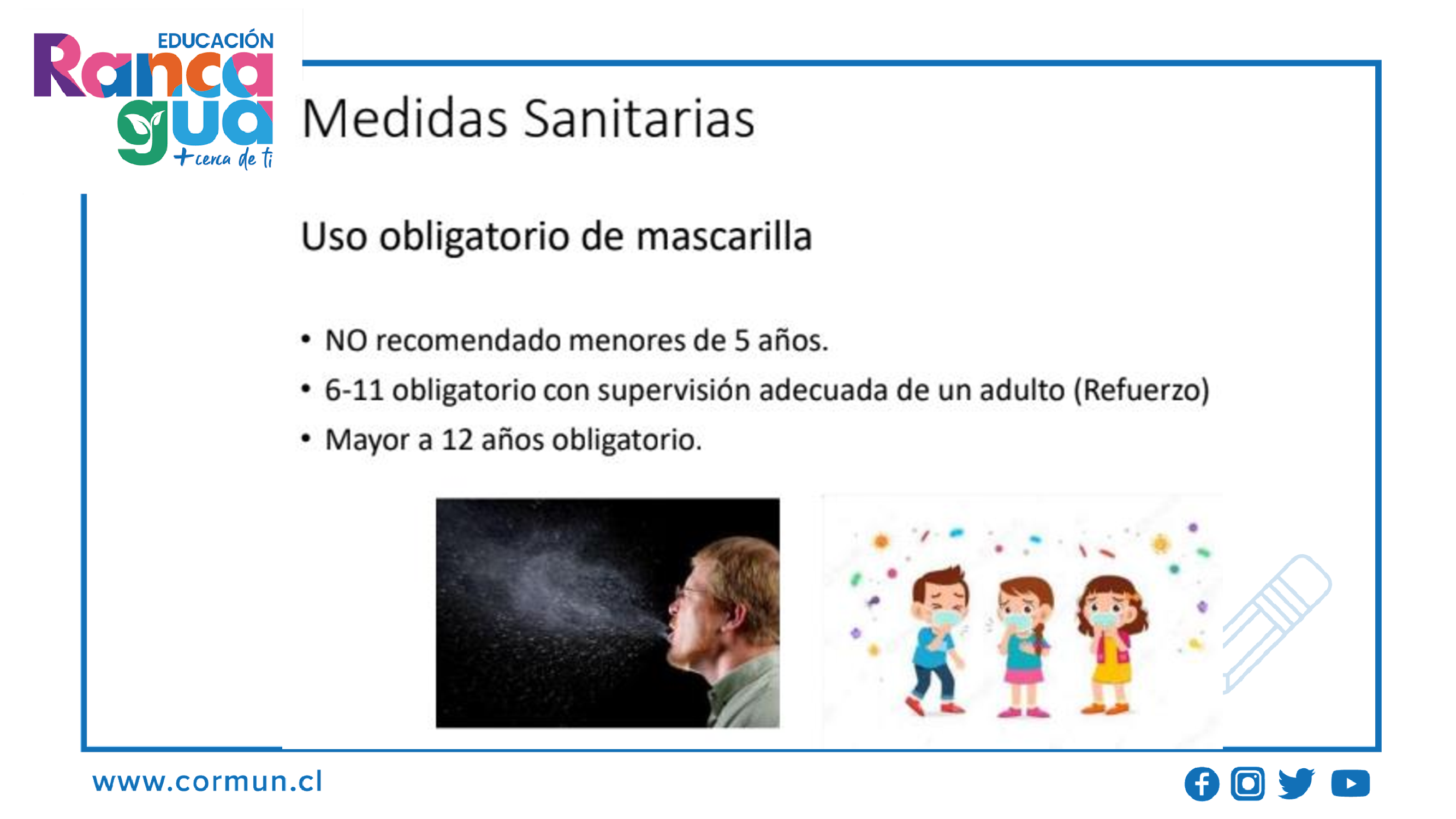 EDUCACIÓN
Rancagua
+cerca de ti

Medidas Sanitarias

Uso obligatorio de mascarilla

• NO recomendado menores de 5 años.
• 6-11 obligatorio con supervisión adecuada de un adulto (Refuerzo)
• Mayor a 12 años obligatorio.

www.cormun.cl